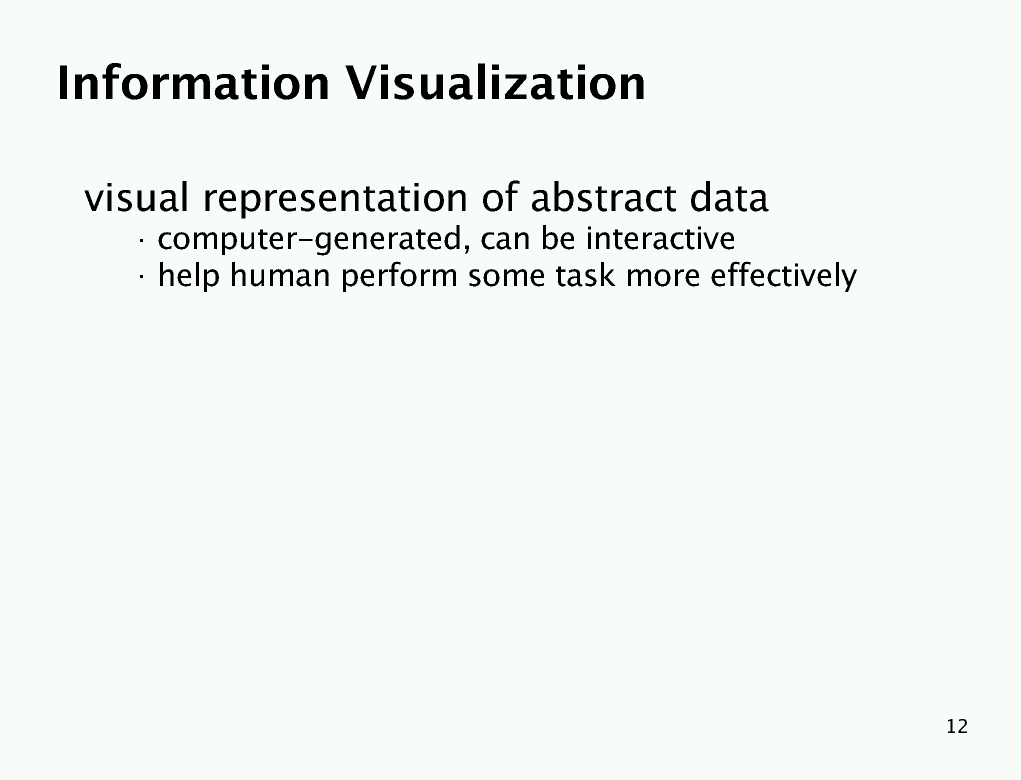 Information Visualization

visual representation of abstract data
· computer-generated, can be interactive
· help human perform some task more effectively

12